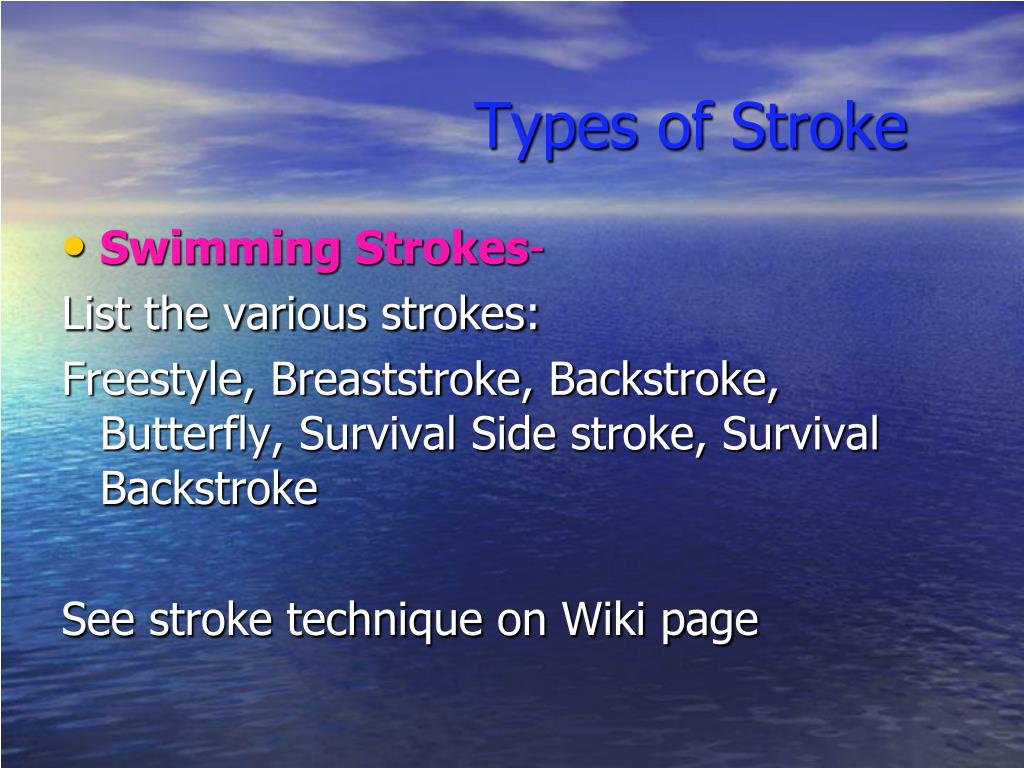 Types of Stroke

• Swimming Strokes-

List the various strokes:

Freestyle, Breaststroke, Backstroke, Butterfly, Survival Side stroke, Survival Backstroke

See stroke technique on Wiki page